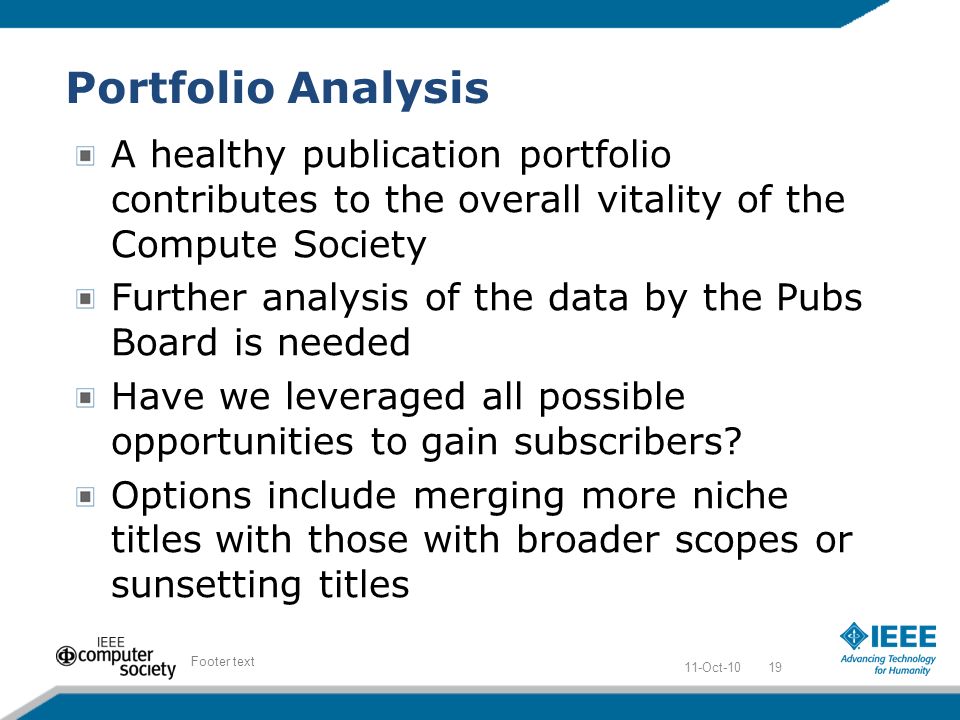 Portfolio Analysis

A healthy publication portfolio contributes to the overall vitality of the Compute Society

Further analysis of the data by the Pubs Board is needed

Have we leveraged all possible opportunities to gain subscribers?

Options include merging more niche titles with those with broader scopes or sunsetting titles

IEEE computer society

Footer text

11-Oct-10

19

IEEE Advancing Technology for Humanity